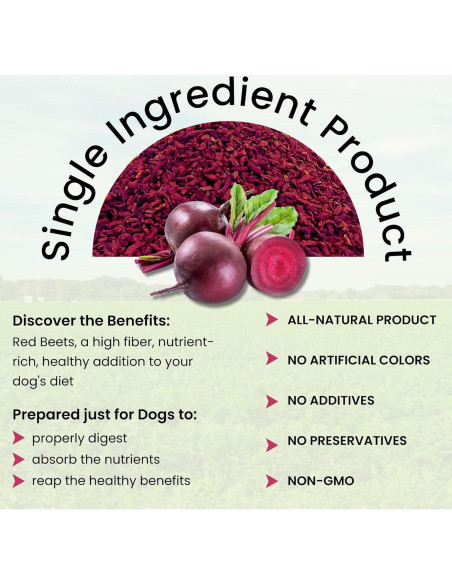 Single Ingredient Product

Discover the Benefits:
Red Beets, a high fiber, nutrient-rich, healthy addition to your dog's diet

Prepared just for Dogs to:
properly digest
absorb the nutrients
reap the healthy benefits

ALL-NATURAL PRODUCT
NO ARTIFICIAL COLORS
NO ADDITIVES
NO PRESERVATIVES
NON-GMO